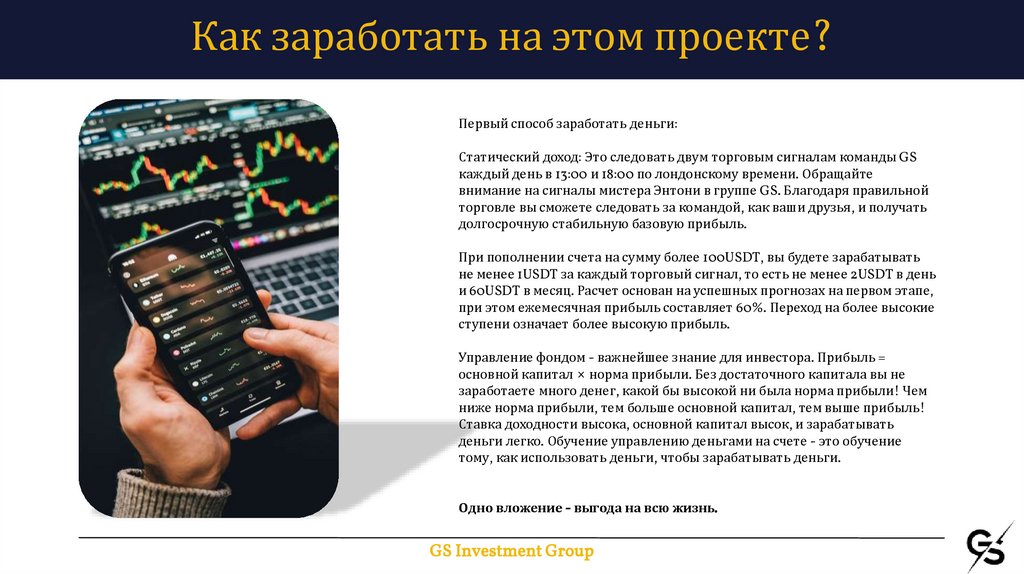 Как заработать на этом проекте?

Первый способ заработать деньги:

Статический доход: Это следовать двум торговым сигналам команды GS каждый день в 13:00 и 18:00 по лондонскому времени. Обращайте внимание на сигналы мистера Энтони в группе GS. Благодаря правильной торговле вы сможете следовать за командой, как ваши друзья, и получать долгосрочную стабильную базовую прибыль.

При пополнении счета на сумму более 100USDT, вы будете зарабатывать не менее 1USDT за каждый торговый сигнал, то есть не менее 2USDT в день и 60USDT в месяц. Расчет основан на успешных прогнозах на первом этапе, при этом ежемесячная прибыль составляет 60%. Переход на более высокие ступени означает более высокую прибыль.

Управление фондом - важнейшее знание для инвестора. Прибыль = основной капитал × норма прибыли. Без достаточного капитала вы не заработаете много денег, какой бы высокой ни была норма прибыли! Чем ниже норма прибыли, тем больше основной капитал, тем выше прибыль! Ставка доходности высока, основной капитал высок, и зарабатывать деньги легко. Обучение управлению деньгами на счете - это обучение тому, как использовать деньги, чтобы зарабатывать деньги.

Одно вложение - выгода на всю жизнь.

GS Investment Group

GS